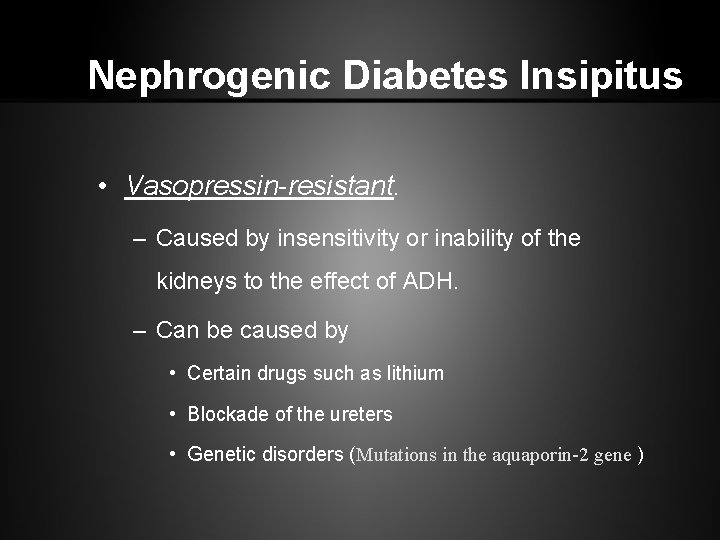 Nephrogenic Diabetes Insipitus

• Vasopressin-resistant.

– Caused by insensitivity or inability of the kidneys to the effect of ADH.

– Can be caused by

• Certain drugs such as lithium

• Blockade of the ureters

• Genetic disorders (Mutations in the aquaporin-2 gene )